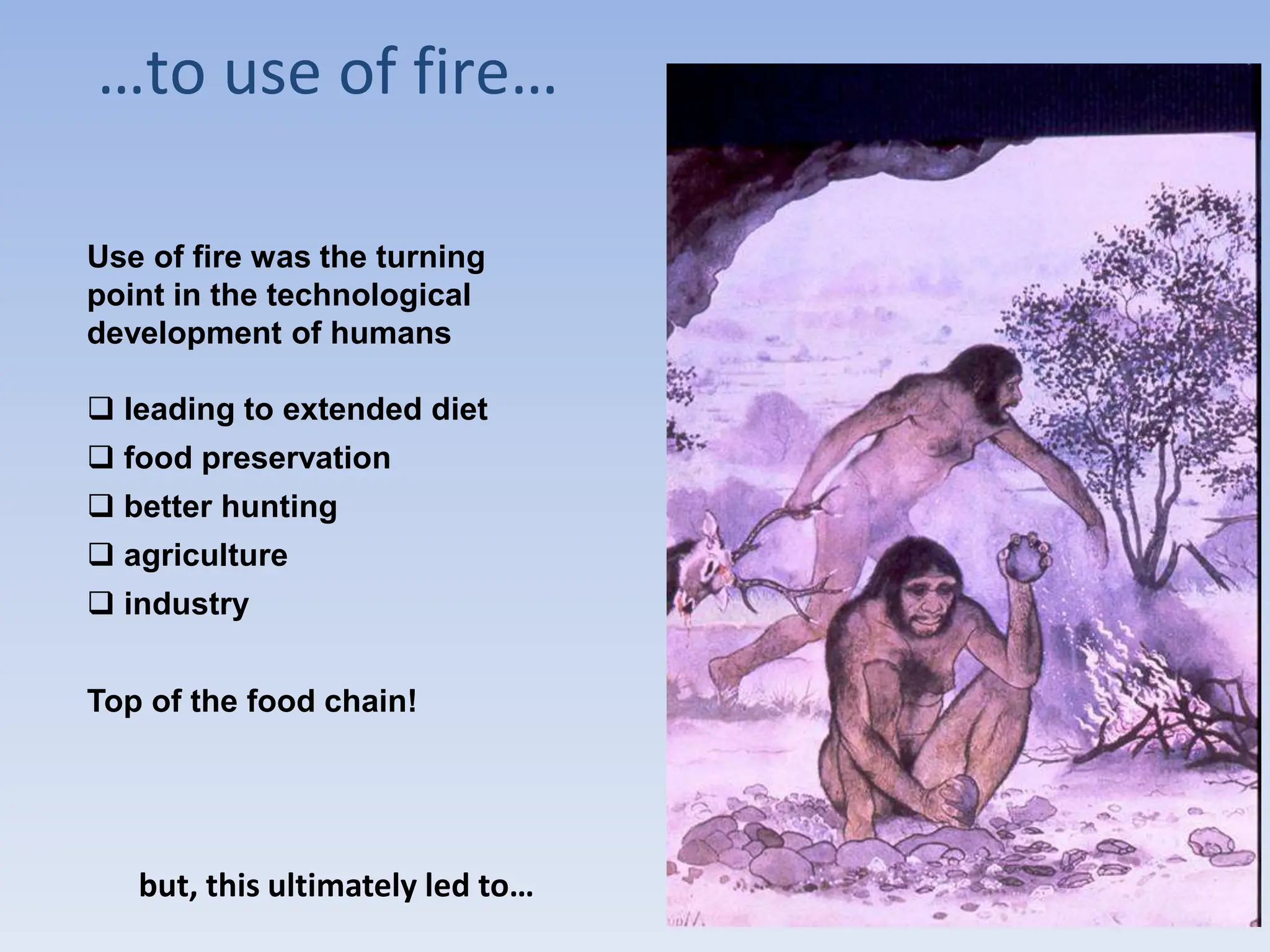 …to use of fire…

Use of fire was the turning point in the technological development of humans

❑ leading to extended diet
❑ food preservation
❑ better hunting
❑ agriculture
❑ industry

Top of the food chain!

but, this ultimately led to…